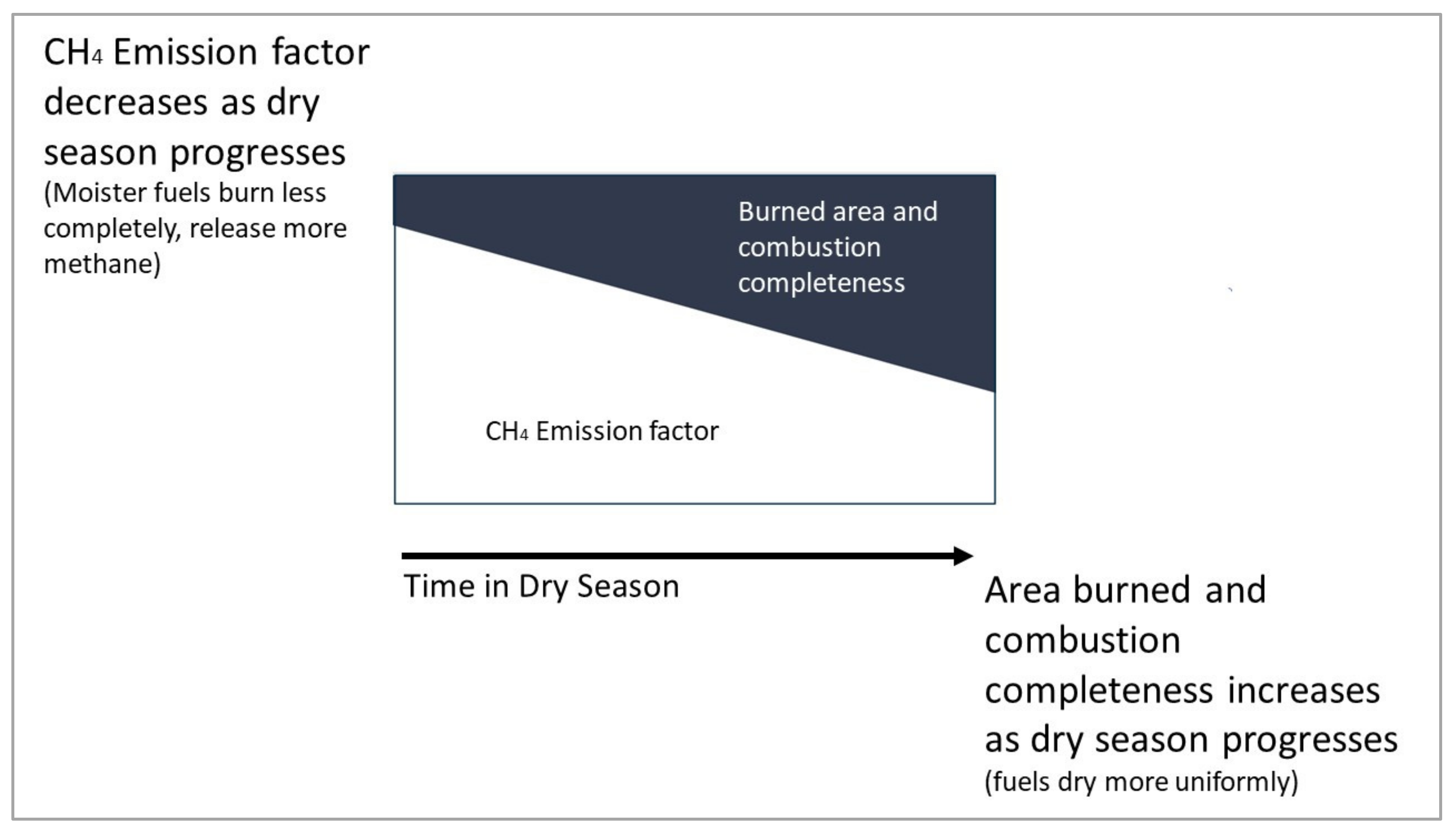 $CH_4$ Emission factor decreases as dry season progresses
(Moister fuels burn less completely, release more methane)

Burned area and combustion completeness

$CH_4$ Emission factor

Time in Dry Season

Area burned and combustion completeness increases as dry season progresses
(fuels dry more uniformly)